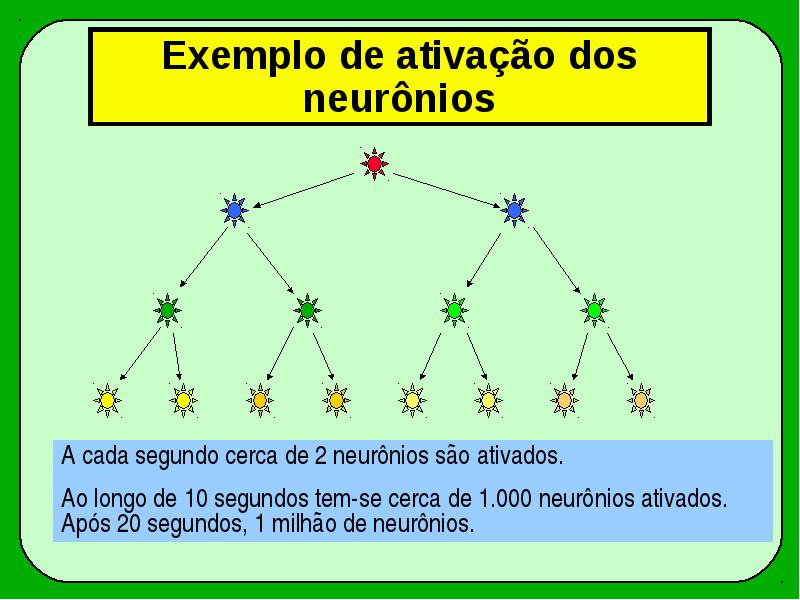 Exemplo de ativação dos neurônios

A cada segundo cerca de 2 neurônios são ativados.

Ao longo de 10 segundos tem-se cerca de 1.000 neurônios ativados. Após 20 segundos, 1 milhão de neurônios.